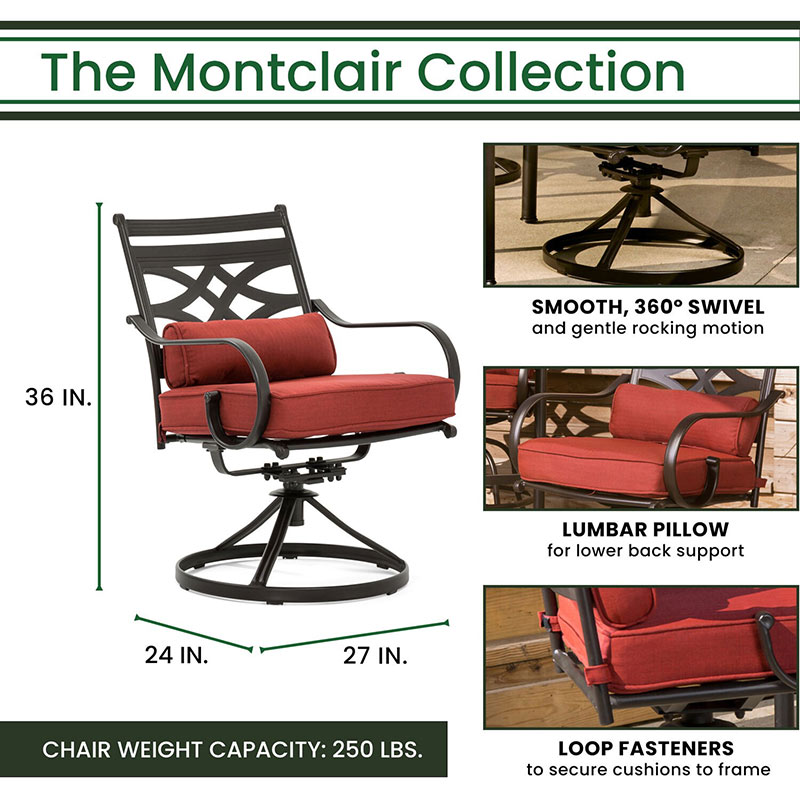 The Montclair Collection

36 IN.

24 IN.

27 IN.

CHAIR WEIGHT CAPACITY: 250 LBS.

SMOOTH, 360° SWIVEL
and gentle rocking motion

LUMBAR PILLOW
for lower back support

LOOP FASTENERS
to secure cushions to frame